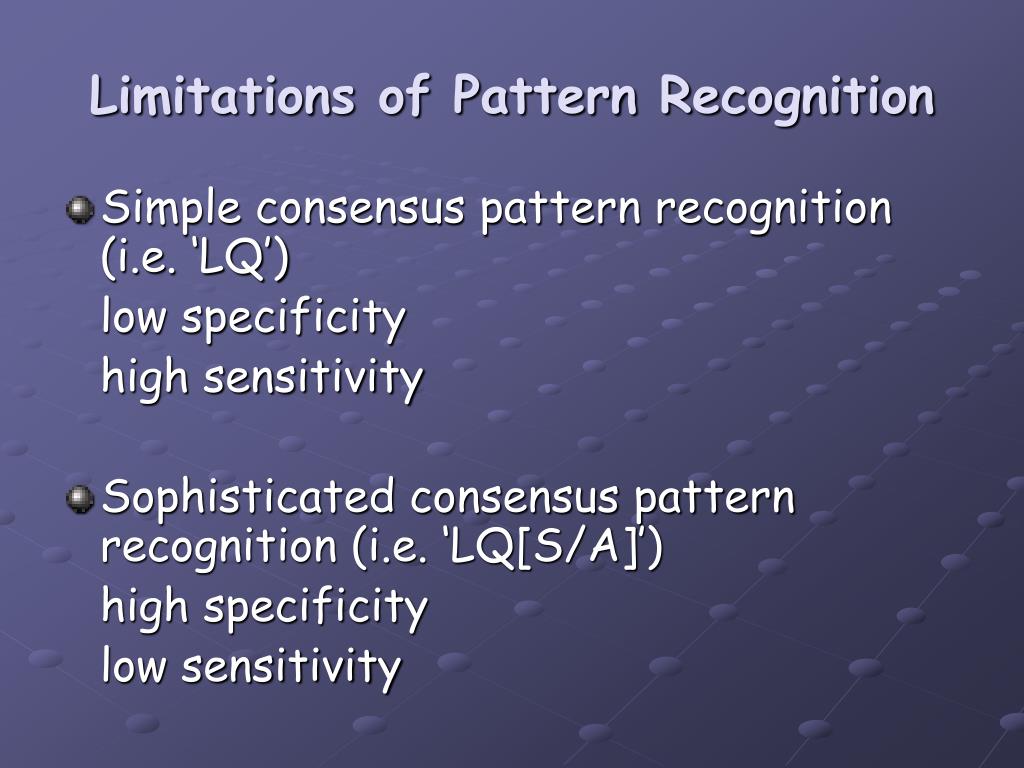 Limitations of Pattern Recognition

Simple consensus pattern recognition (i.e. ‘LQ’)
low specificity
high sensitivity

Sophisticated consensus pattern recognition (i.e. ‘LQ[S/A]’)
high specificity
low sensitivity